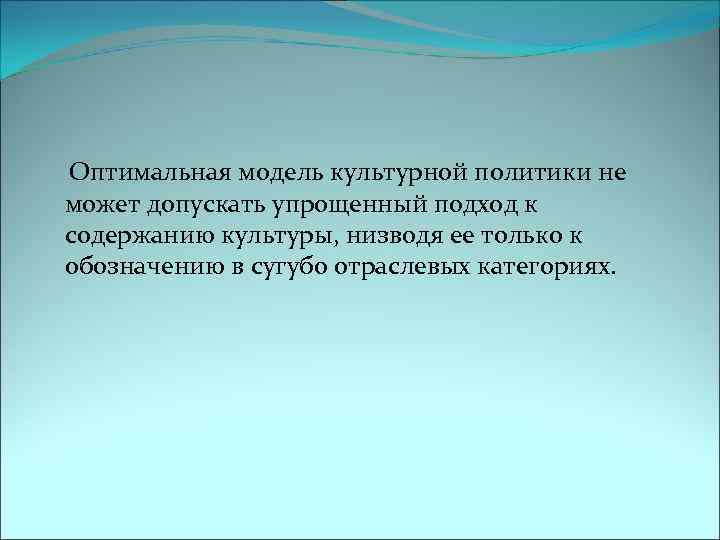 Оптимальная модель культурной политики не может допускать упрощенный подход к содержанию культуры, низводя ее только к обозначению в сугубо отраслевых категориях.